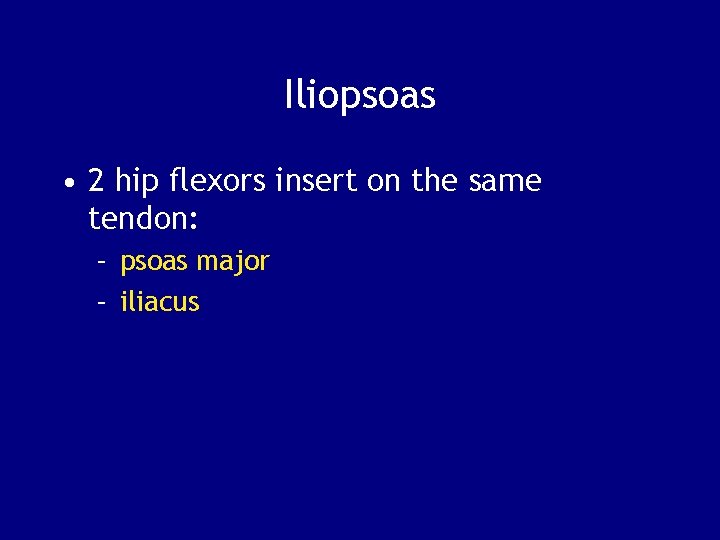 Iliopsoas

• 2 hip flexors insert on the same tendon:
– psoas major
– iliacus